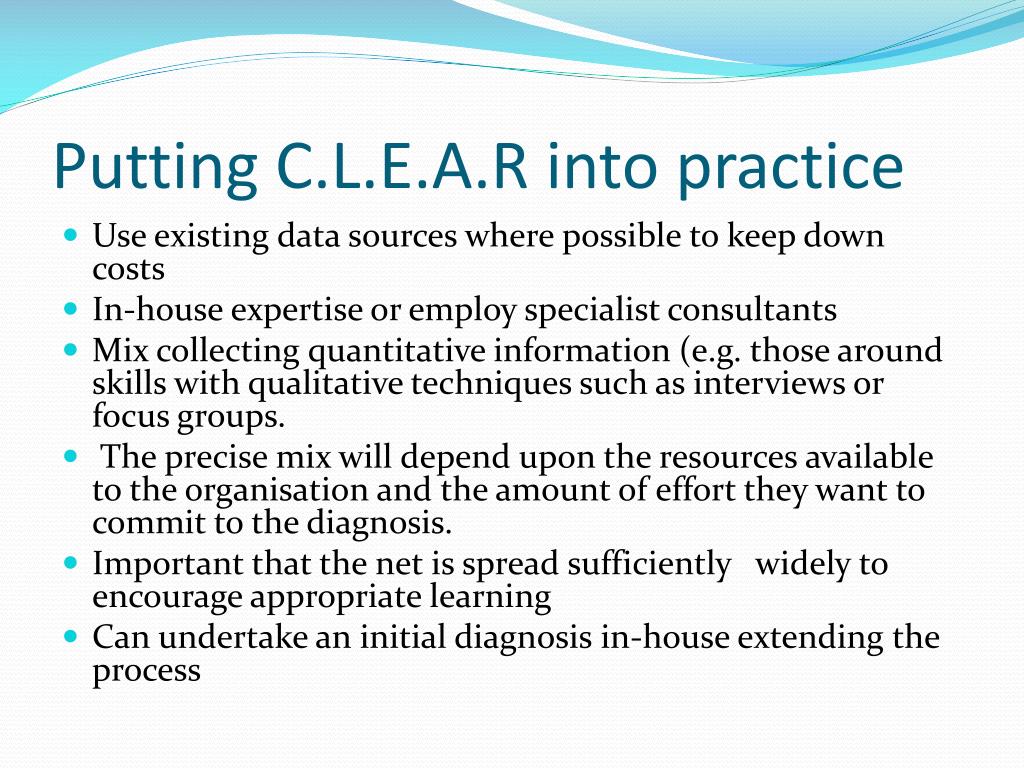 Putting C.L.E.A.R into practice

- Use existing data sources where possible to keep down costs
- In-house expertise or employ specialist consultants
- Mix collecting quantitative information (e.g. those around skills with qualitative techniques such as interviews or focus groups.
- The precise mix will depend upon the resources available to the organisation and the amount of effort they want to commit to the diagnosis.
- Important that the net is spread sufficiently widely to encourage appropriate learning
- Can undertake an initial diagnosis in-house extending the process